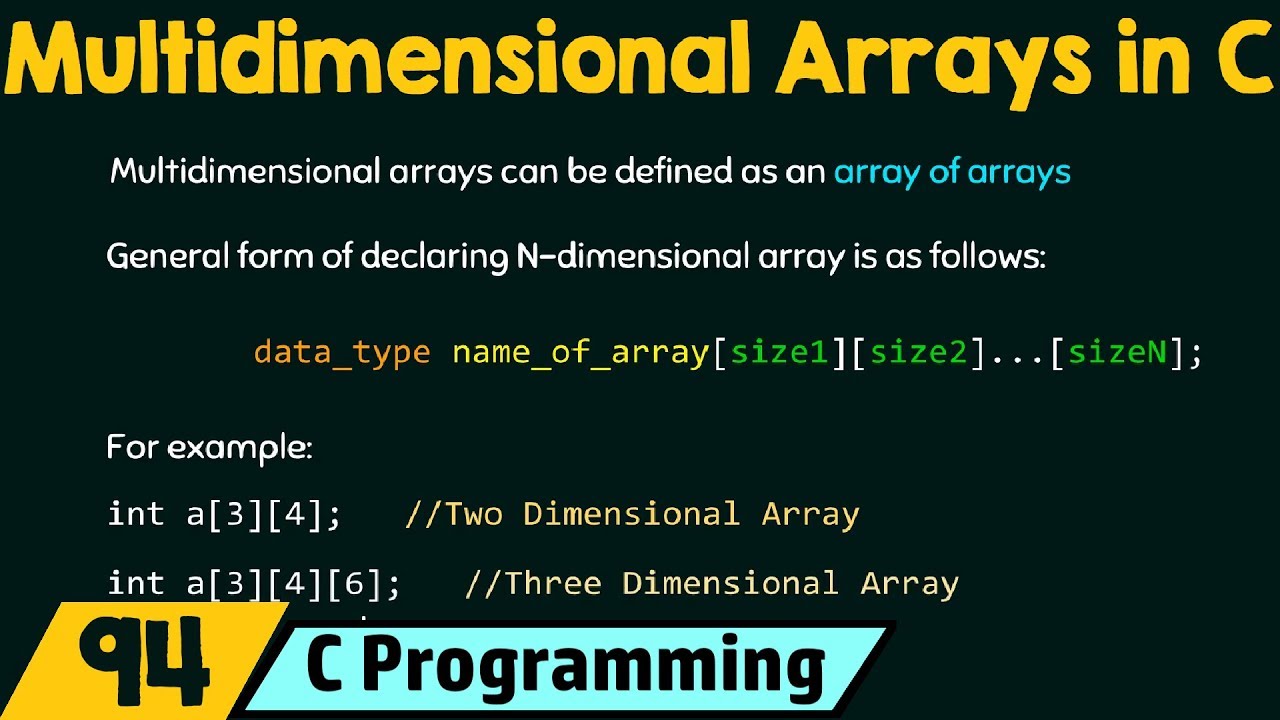 Multidimensional Arrays in C

Multidimensional arrays can be defined as an array of arrays

General form of declaring N-dimensional array is as follows:

data_type name_of_array[size1][size2]...[sizeN];

For example:

int a[3][4];   //Two Dimensional Array

int a[3][4][6];   //Three Dimensional Array

94 C Programming